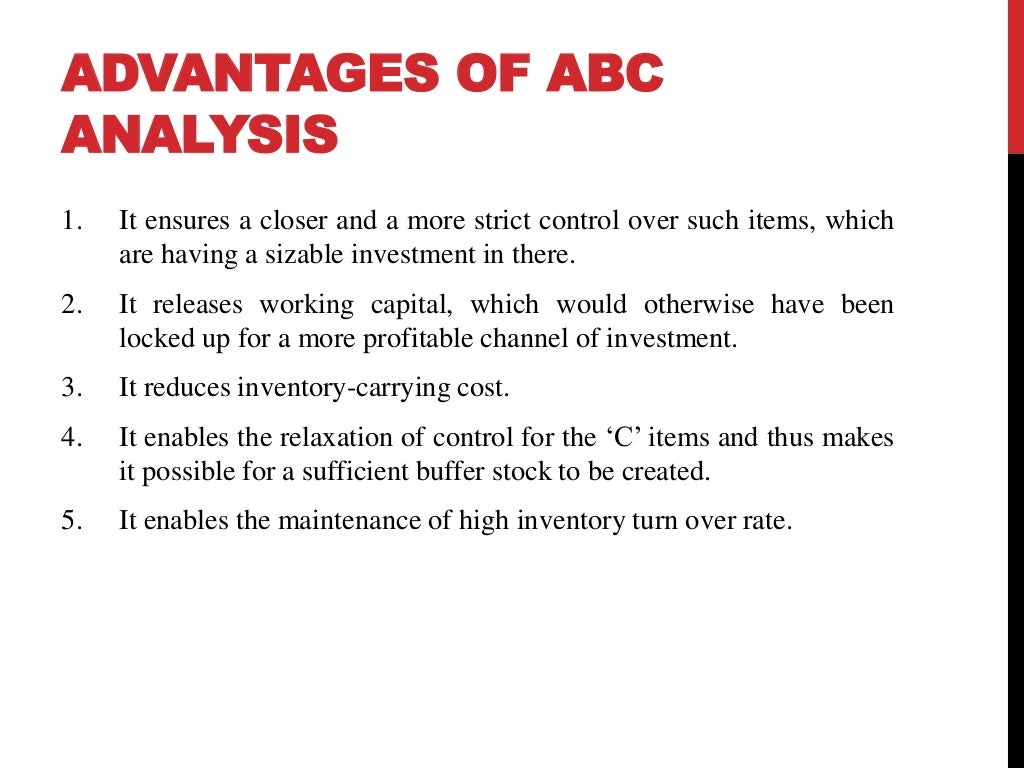 ADVANTAGES OF ABC ANALYSIS

1. It ensures a closer and a more strict control over such items, which are having a sizable investment in there.

2. It releases working capital, which would otherwise have been locked up for a more profitable channel of investment.

3. It reduces inventory-carrying cost.

4. It enables the relaxation of control for the ‘C’ items and thus makes it possible for a sufficient buffer stock to be created.

5. It enables the maintenance of high inventory turn over rate.